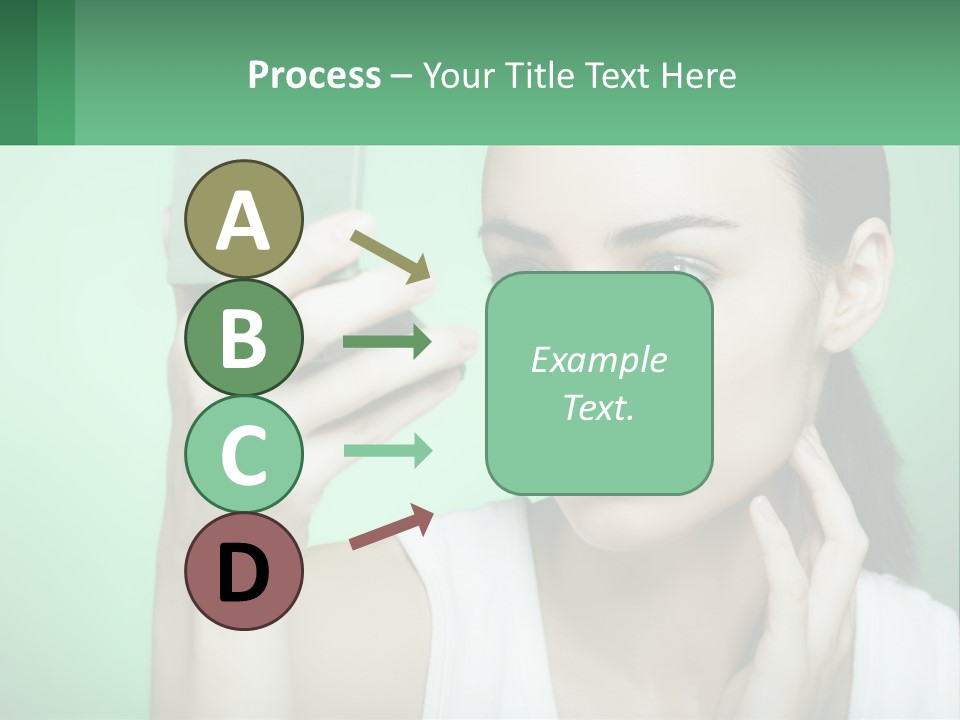 Process – Your Title Text Here

A

B

C

D

Example Text.